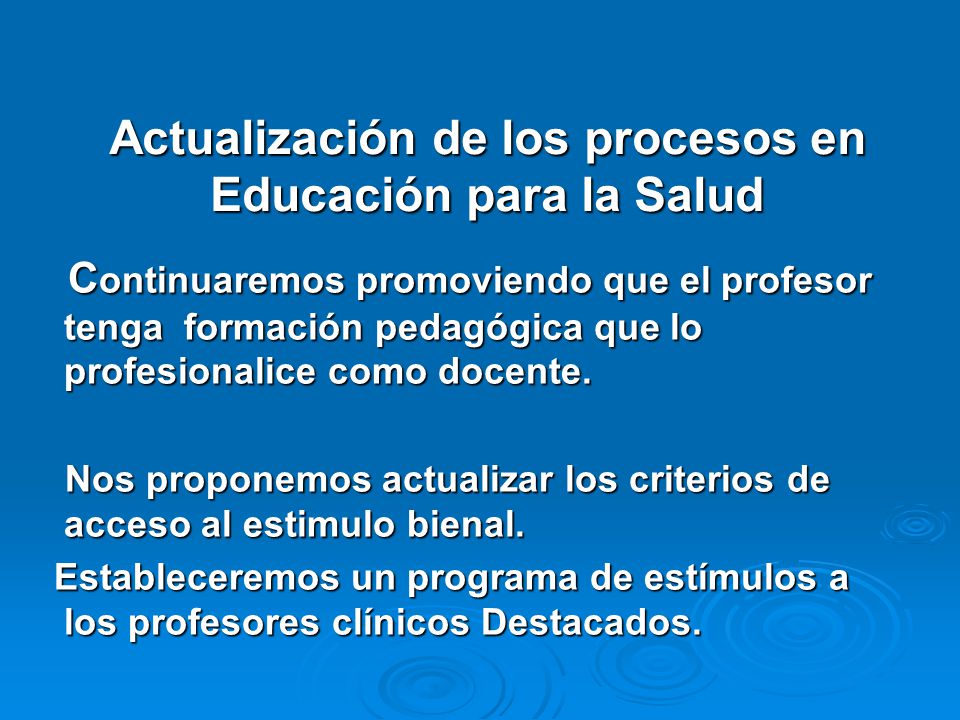 Actualización de los procesos en Educación para la Salud

Continuaremos promoviendo que el profesor tenga formación pedagógica que lo profesionalice como docente.

Nos proponemos actualizar los criterios de acceso al estimulo bienal.

Estableceremos un programa de estímulos a los profesores clínicos Destacados.